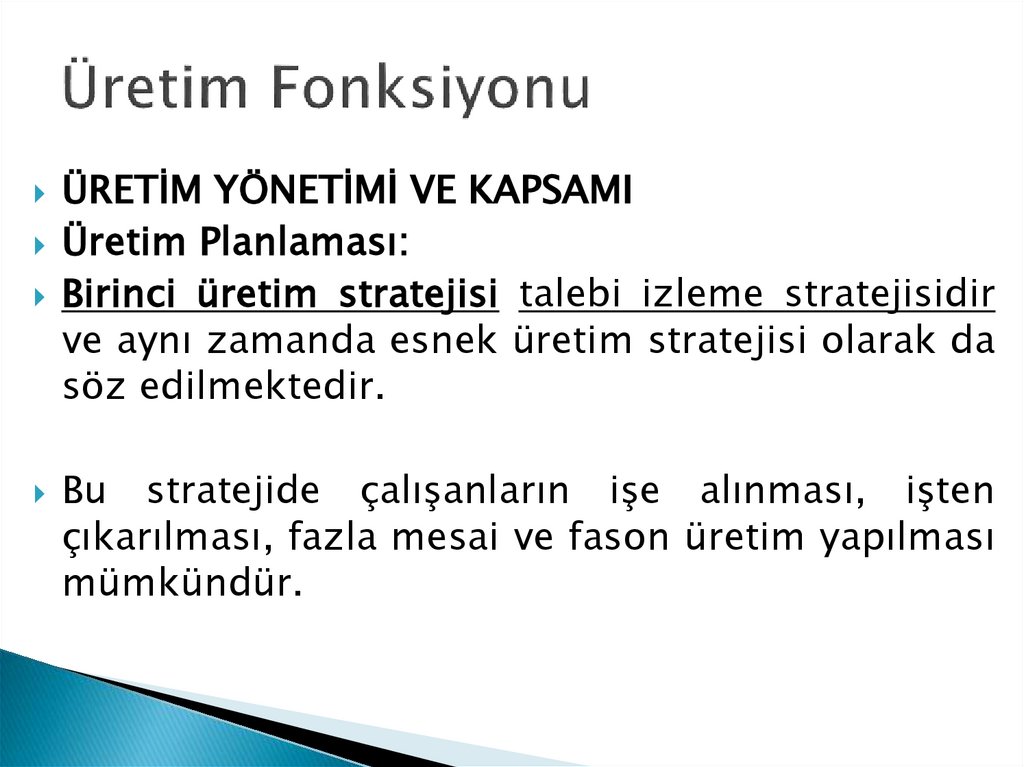 Üretim Fonksiyonu

ÜRETİM YÖNETİMİ VE KAPSAMI

Üretim Planlaması:

Birinci üretim stratejisi talebi izleme stratejisidir ve aynı zamanda esnek üretim stratejisi olarak da söz edilmektedir.

Bu stratejide çalışanların işe alınması, işten çıkarılması, fazla mesai ve fason üretim yapılması mümkündür.